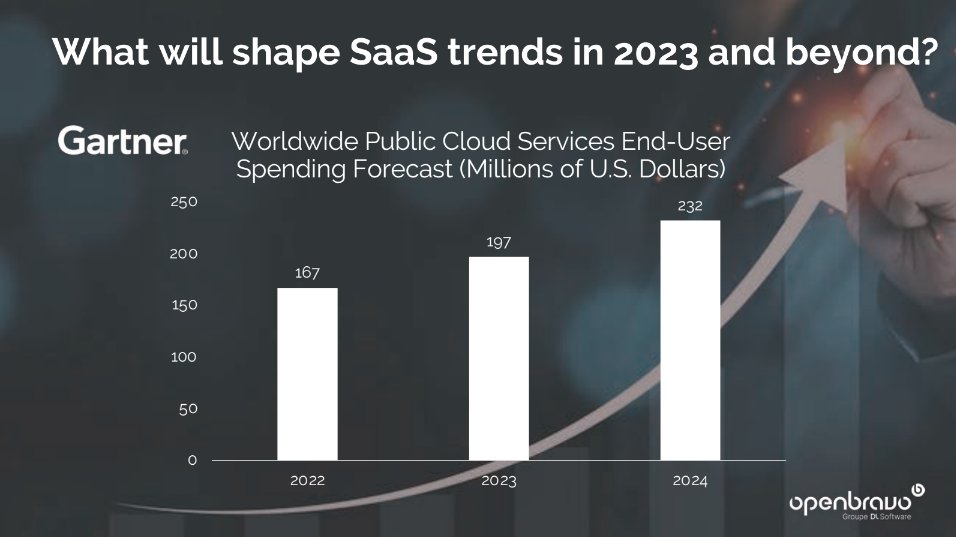 What will shape SaaS trends in 2023 and beyond?

Gartner.

Worldwide Public Cloud Services End-User Spending Forecast (Millions of U.S. Dollars)

250
200
150
100
50
0

167
197
232

2022
2023
2024

openbravo
Groupe DL Software